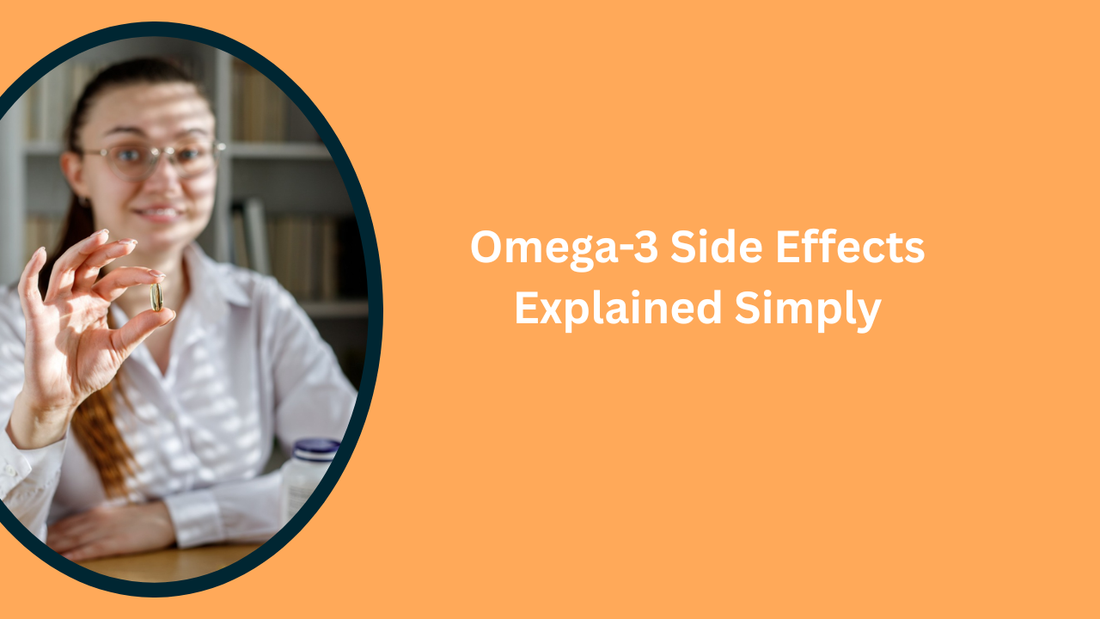 Omega-3 Side Effects Explained Simply